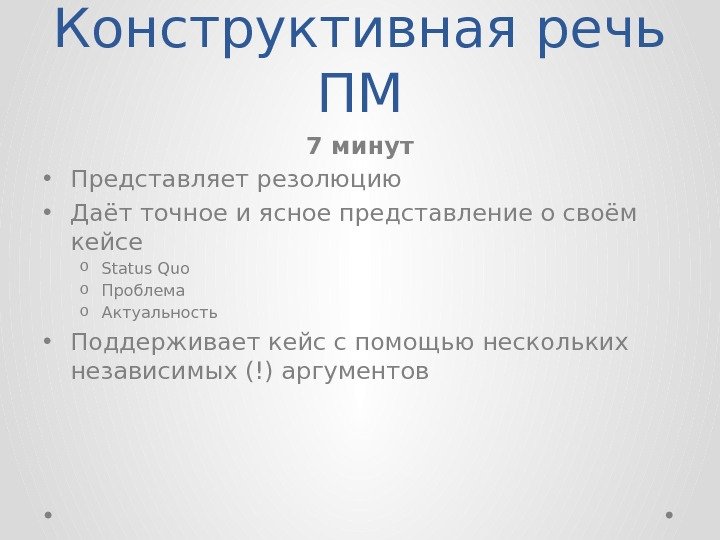 Конструктивная речь ПМ

7 минут

• Представляет резолюцию
• Даёт точное и ясное представление о своём кейсе
  o Status Quo
  o Проблема
  o Актуальность
• Поддерживает кейс с помощью нескольких независимых (!) аргументов